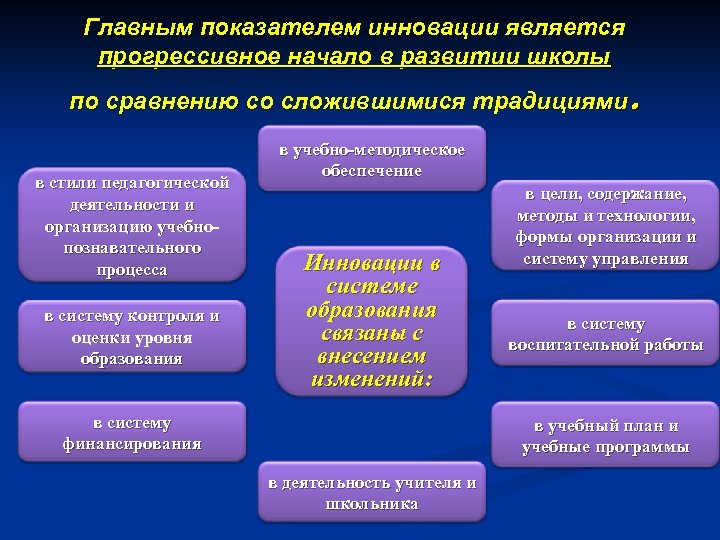 Главным показателем инновации является прогрессивное начало в развитии школы по сравнению со сложившимися традициями.

в учебно-методическое обеспечение

в стили педагогической деятельности и организацию учебно-познавательного процесса

в цели, содержание, методы и технологии, формы организации и систему управления

Инновации в системе образования связаны с внесением изменений:

в систему контроля и оценки уровня образования

в систему воспитательной работы

в систему финансирования

в учебный план и учебные программы

в деятельность учителя и школьника